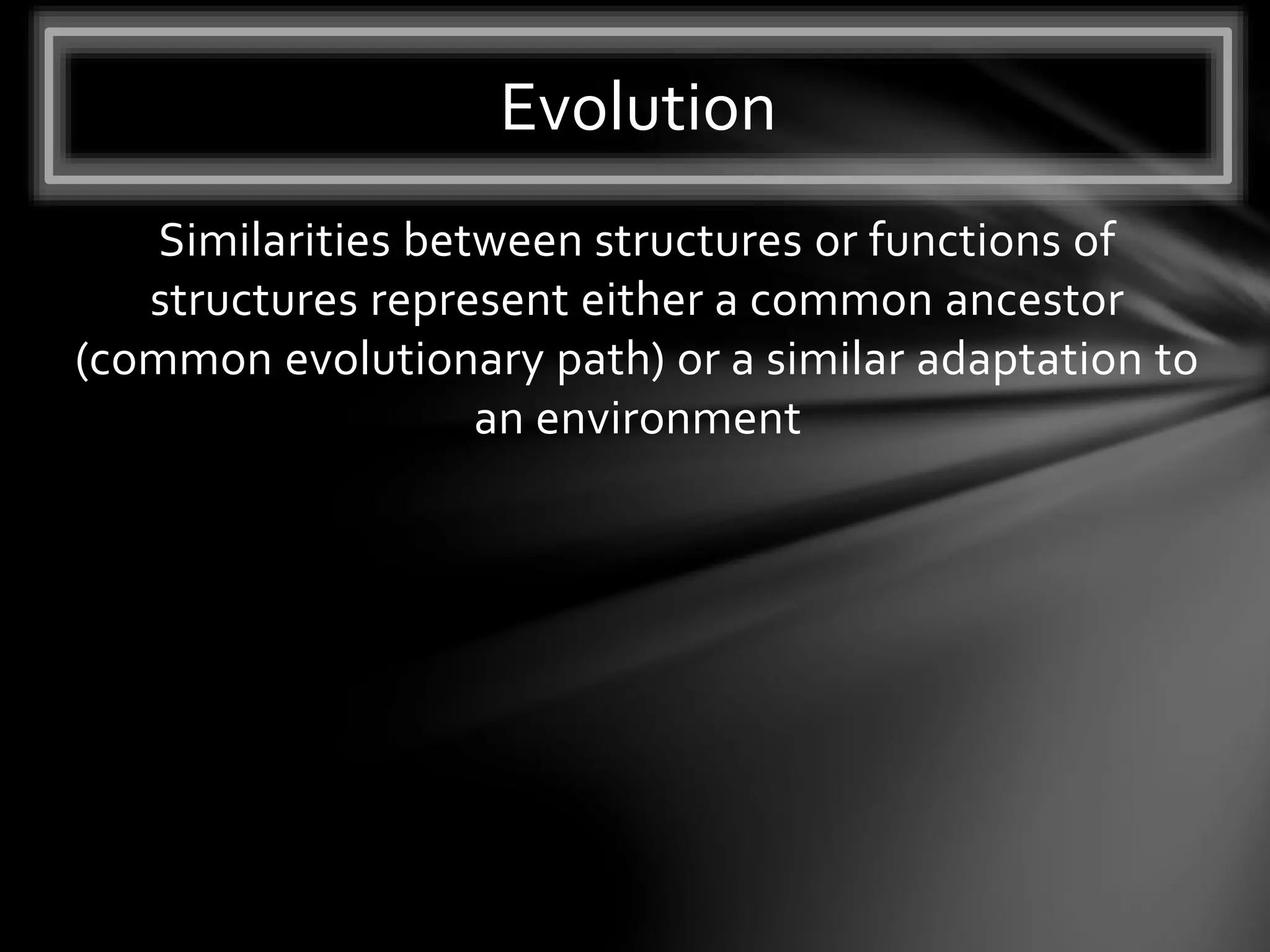 Evolution

Similarities between structures or functions of structures represent either a common ancestor (common evolutionary path) or a similar adaptation to an environment